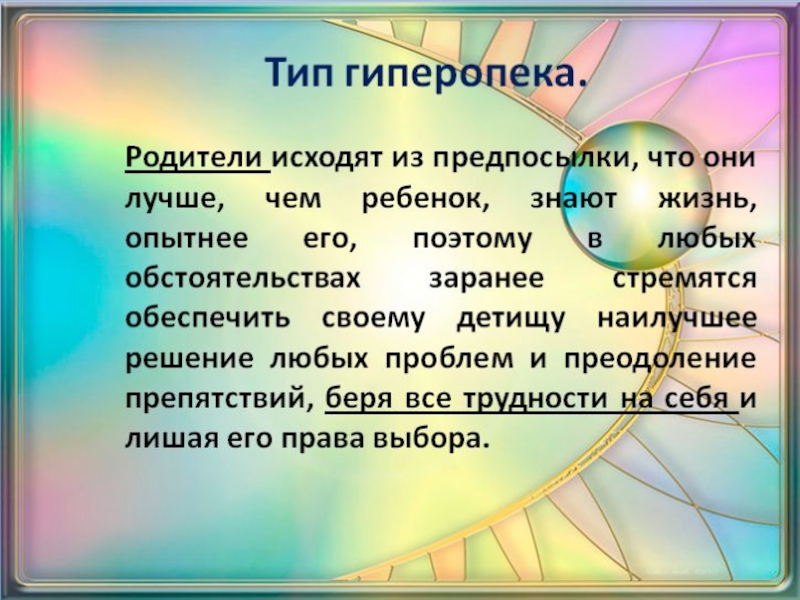 Тип гиперопека.

Родители исходят из предпосылки, что они лучше, чем ребенок, знают жизнь, опытнее его, поэтому в любых обстоятельствах заранее стремятся обеспечить своему детищу наилучшее решение любых проблем и преодоление препятствий, беря все трудности на себя и лишая его права выбора.